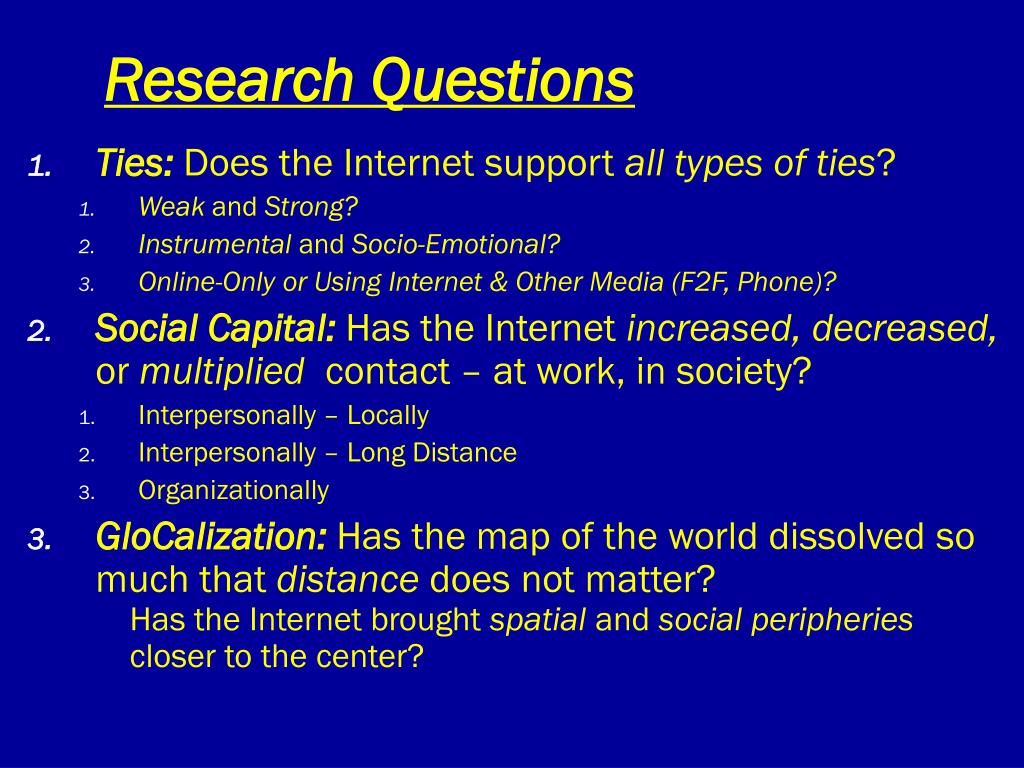 Research Questions

1. Ties: Does the Internet support all types of ties?
   1. Weak and Strong?
   2. Instrumental and Socio-Emotional?
   3. Online-Only or Using Internet & Other Media (F2F, Phone)?
2. Social Capital: Has the Internet increased, decreased, or multiplied contact – at work, in society?
   1. Interpersonally – Locally
   2. Interpersonally – Long Distance
   3. Organizationally
3. GloCalization: Has the map of the world dissolved so much that distance does not matter?
   Has the Internet brought spatial and social peripheries closer to the center?